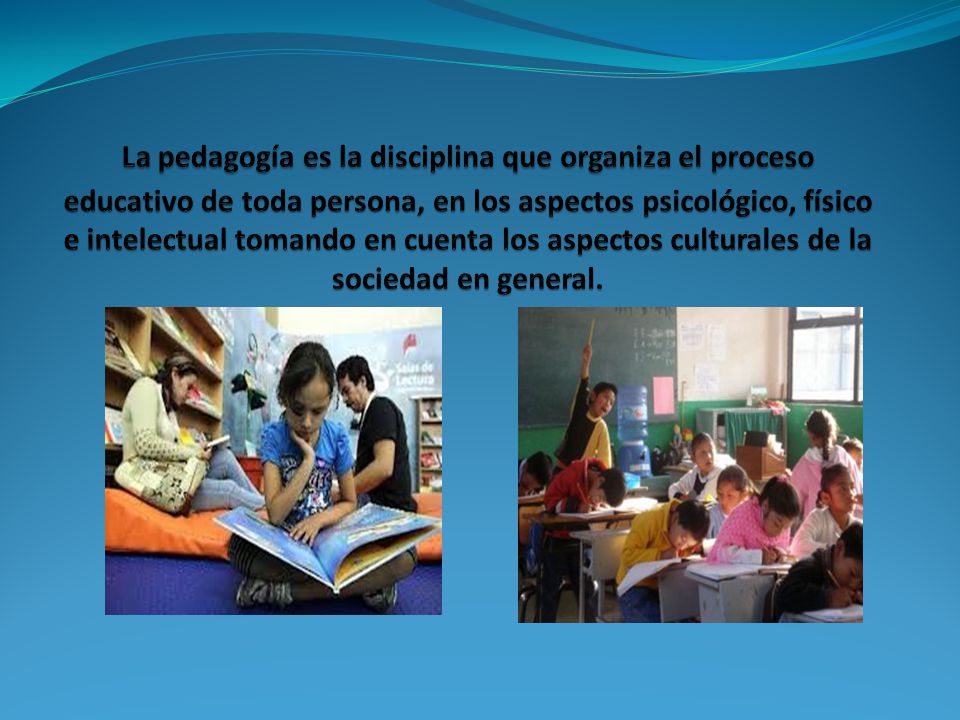 La pedagogía es la disciplina que organiza el proceso educativo de toda persona, en los aspectos psicológico, físico e intelectual tomando en cuenta los aspectos culturales de la sociedad en general.

Salas de Lectura